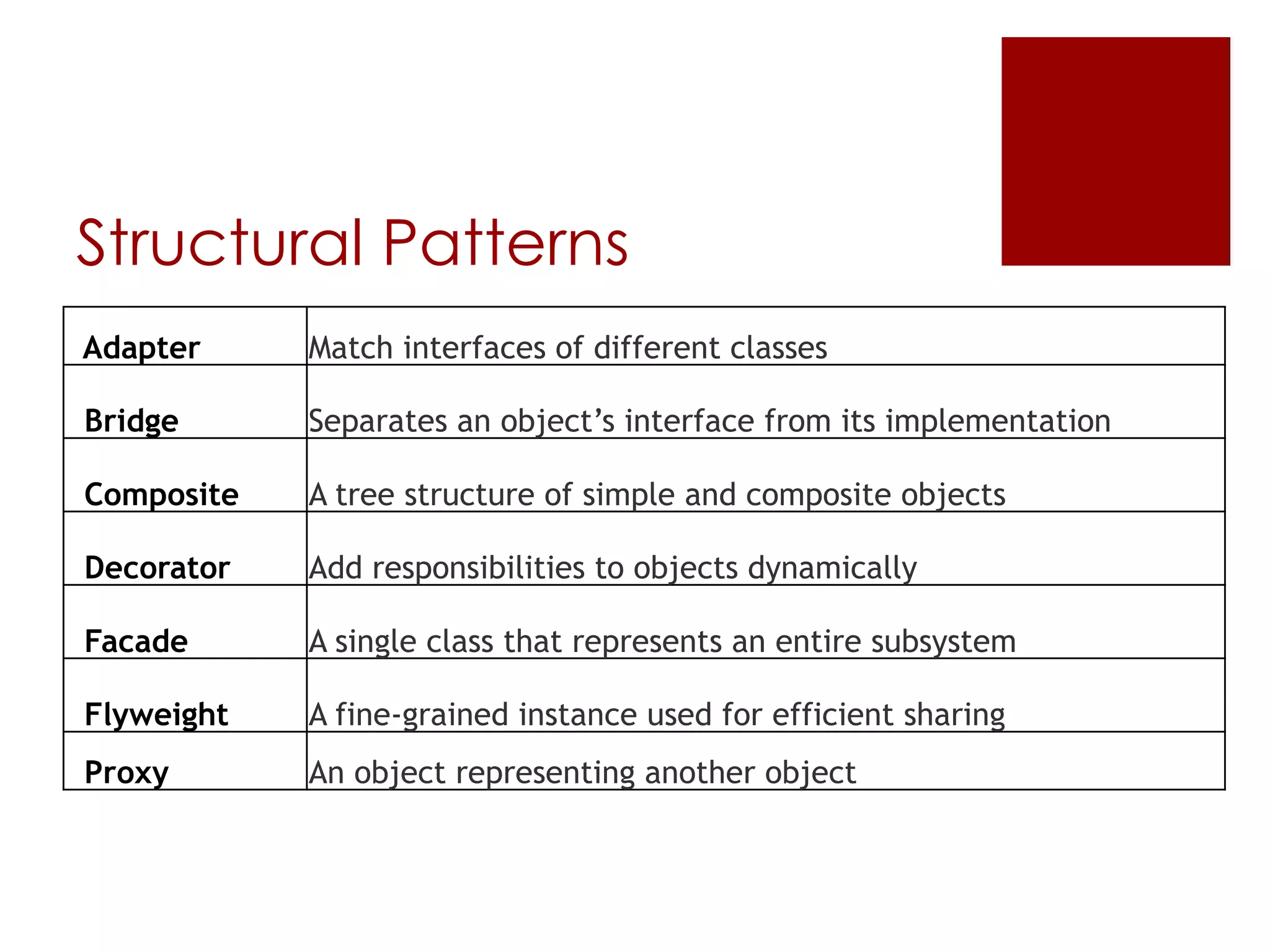 Structural Patterns

| Adapter | Match interfaces of different classes |
|---|---|
| Bridge | Separates an object’s interface from its implementation |
| Composite | A tree structure of simple and composite objects |
| Decorator | Add responsibilities to objects dynamically |
| Facade | A single class that represents an entire subsystem |
| Flyweight | A fine-grained instance used for efficient sharing |
| Proxy | An object representing another object |